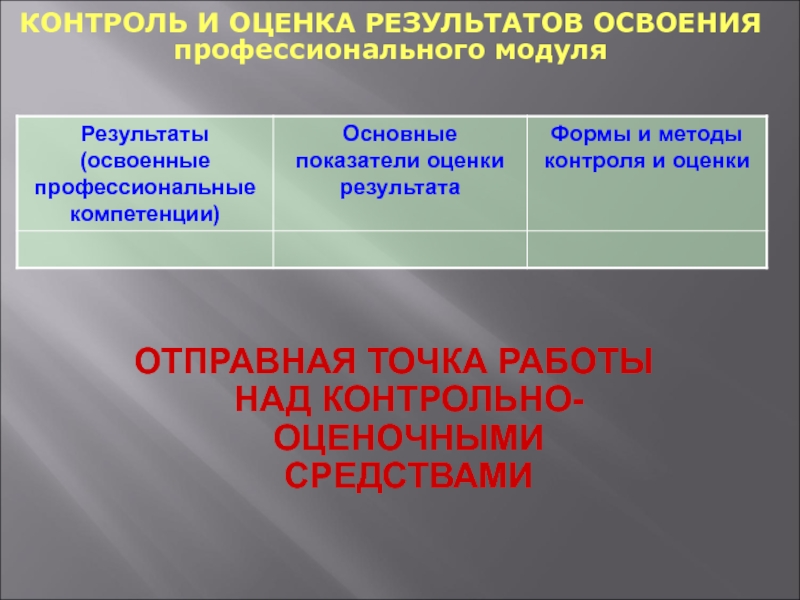 КОНТРОЛЬ И ОЦЕНКА РЕЗУЛЬТАТОВ ОСВОЕНИЯ профессионального модуля

| Результаты (освоенные профессиональные компетенции) | Основные показатели оценки результата | Формы и методы контроля и оценки |
|---|---|---|
| | | |

ОТПРАВНАЯ ТОЧКА РАБОТЫ НАД КОНТРОЛЬНО-ОЦЕНОЧНЫМИ СРЕДСТВАМИ